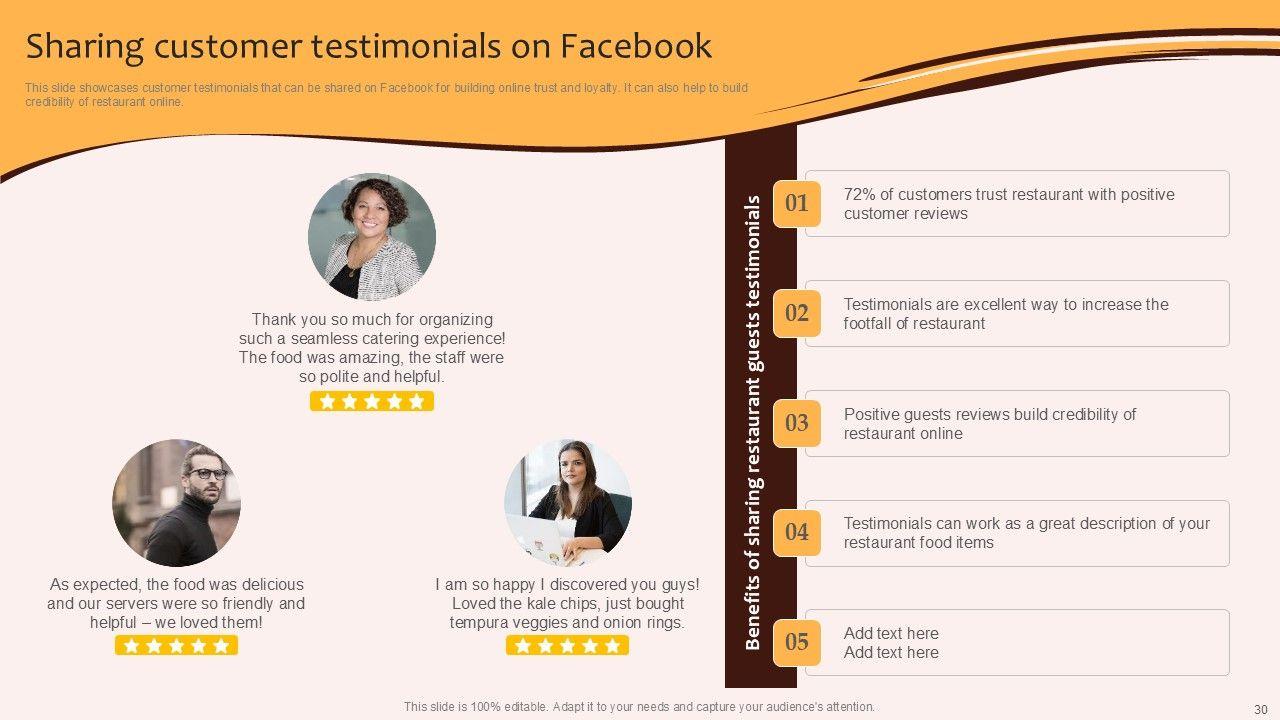 Sharing customer testimonials on Facebook

This slide showcases customer testimonials that can be shared on Facebook for building online trust and loyalty. It can also help to build credibility of restaurant online.

Thank you so much for organizing such a seamless catering experience! The food was amazing, the staff were so polite and helpful.

As expected, the food was delicious and our servers were so friendly and helpful – we loved them!

I am so happy I discovered you guys! Loved the kale chips, just bought tempura veggies and onion rings.

Benefits of sharing restaurant guests testimonials

01 72% of customers trust restaurant with positive customer reviews

02 Testimonials are excellent way to increase the footfall of restaurant

03 Positive guests reviews build credibility of restaurant online

04 Testimonials can work as a great description of your restaurant food items

05 Add text here
Add text here

This slide is 100% editable. Adapt it to your needs and capture your audience's attention.

30